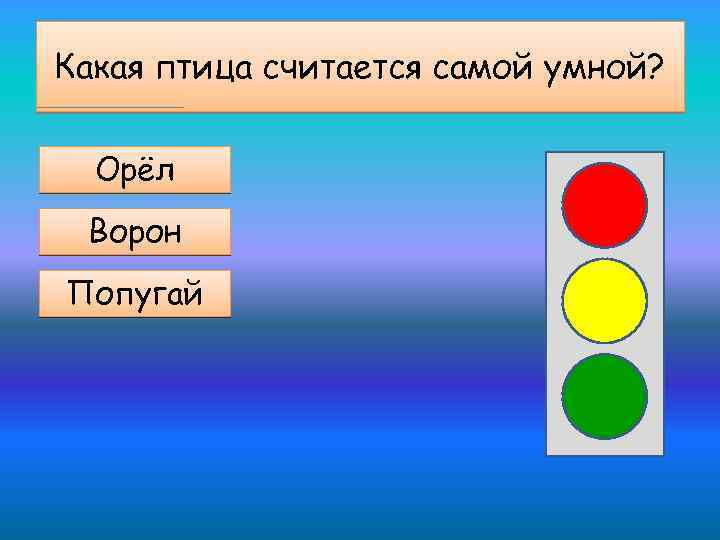 Какая птица считается самой умной?

Орёл

Ворон

Попугай